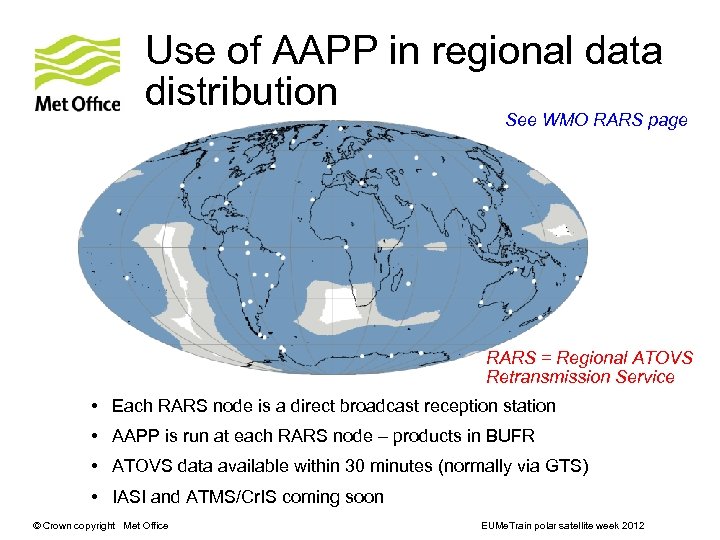 Met Office

Use of AAPP in regional data distribution

See WMO RARS page

RARS = Regional ATOVS Retransmission Service

• Each RARS node is a direct broadcast reception station
• AAPP is run at each RARS node – products in BUFR
• ATOVS data available within 30 minutes (normally via GTS)
• IASI and ATMS/CrIS coming soon

© Crown copyright Met Office

EUMeTrain polar satellite week 2012